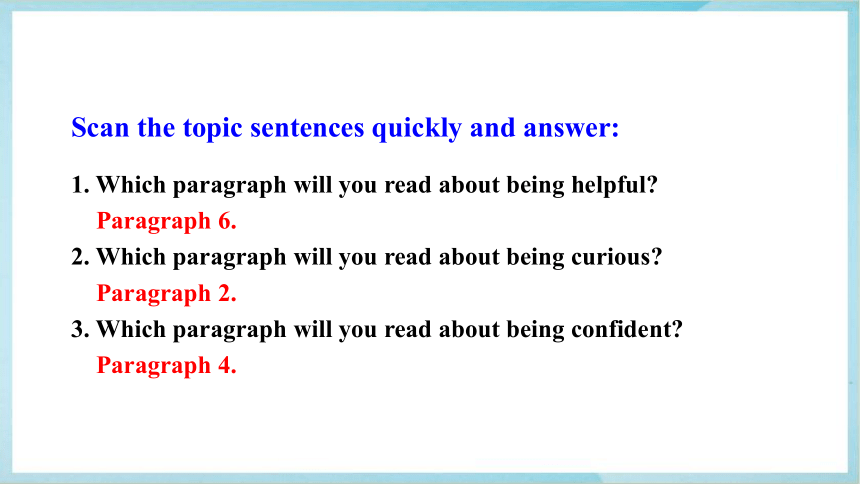 Scan the topic sentences quickly and answer:

1. Which paragraph will you read about being helpful?
Paragraph 6.
2. Which paragraph will you read about being curious?
Paragraph 2.
3. Which paragraph will you read about being confident?
Paragraph 4.